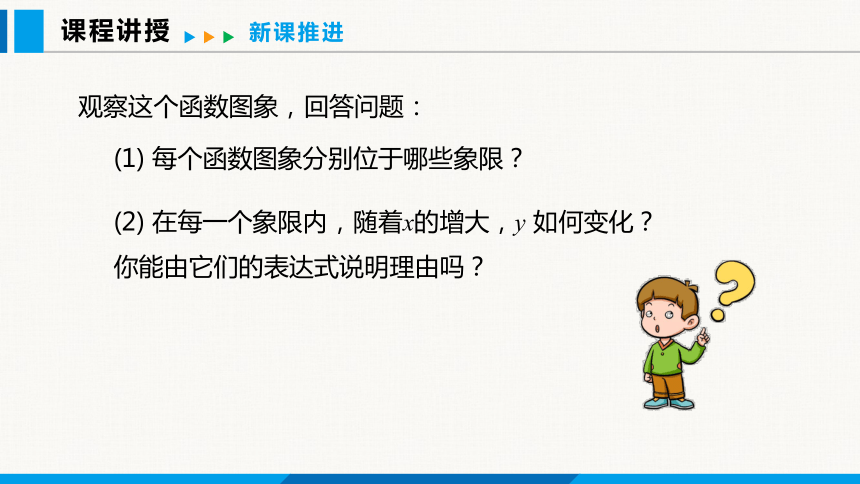 课程讲授 新课推进

观察这个函数图象，回答问题：

(1) 每个函数图象分别位于哪些象限？

(2) 在每一个象限内，随着$x$的增大，$y$ 如何变化？你能由它们的表达式说明理由吗？